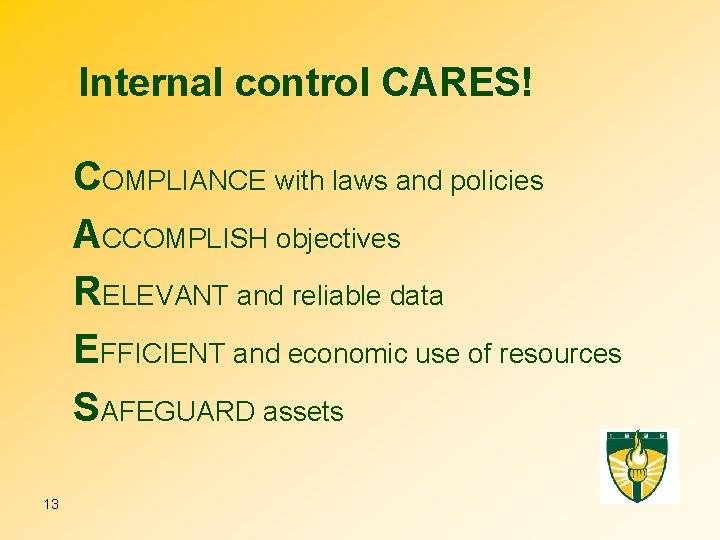 Internal control CARES!

COMPLIANCE with laws and policies

ACCOMPLISH objectives

RELEVANT and reliable data

EFFICIENT and economic use of resources

SAFEGUARD assets

13